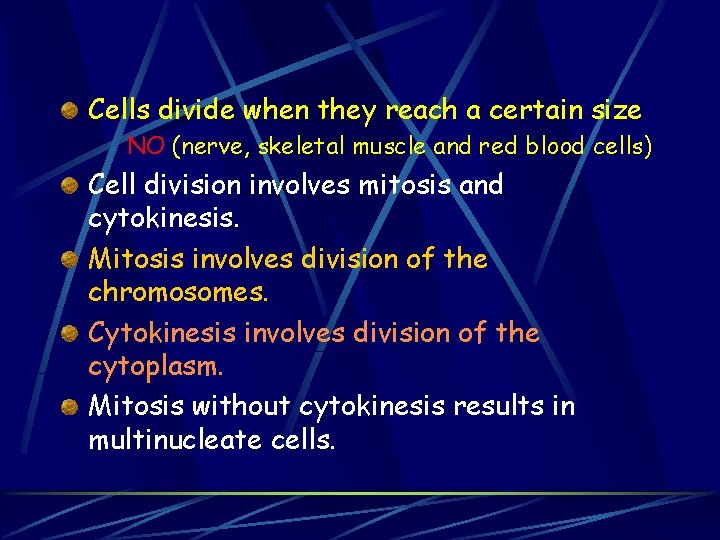 Cells divide when they reach a certain size
NO (nerve, skeletal muscle and red blood cells)

Cell division involves mitosis and cytokinesis.

Mitosis involves division of the chromosomes.

Cytokinesis involves division of the cytoplasm.

Mitosis without cytokinesis results in multinucleate cells.